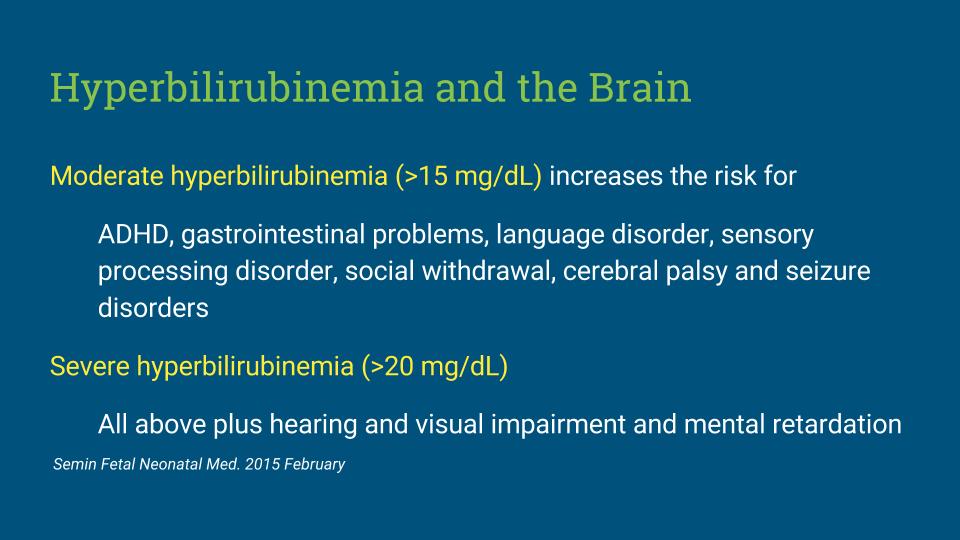 Hyperbilirubinemia and the Brain

Moderate hyperbilirubinemia (>15 mg/dL) increases the risk for

ADHD, gastrointestinal problems, language disorder, sensory processing disorder, social withdrawal, cerebral palsy and seizure disorders

Severe hyperbilirubinemia (>20 mg/dL)

All above plus hearing and visual impairment and mental retardation

Semin Fetal Neonatal Med. 2015 February